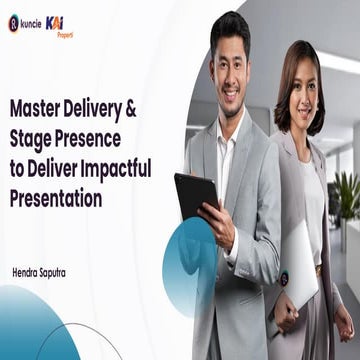 kuncie KAI Properti

Master Delivery & Stage Presence to Deliver Impactful Presentation

Hendra Saputra